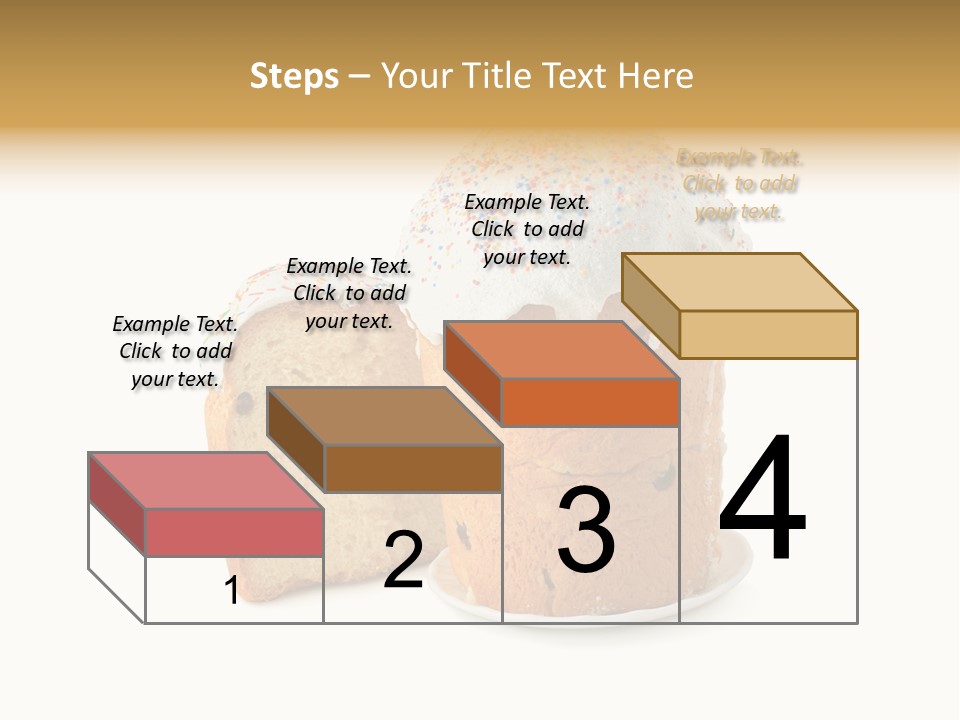 Steps – Your Title Text Here

Example Text. Click to add your text.

Example Text. Click to add your text.

Example Text. Click to add your text.

Example Text. Click to add your text.

1

2

3

4